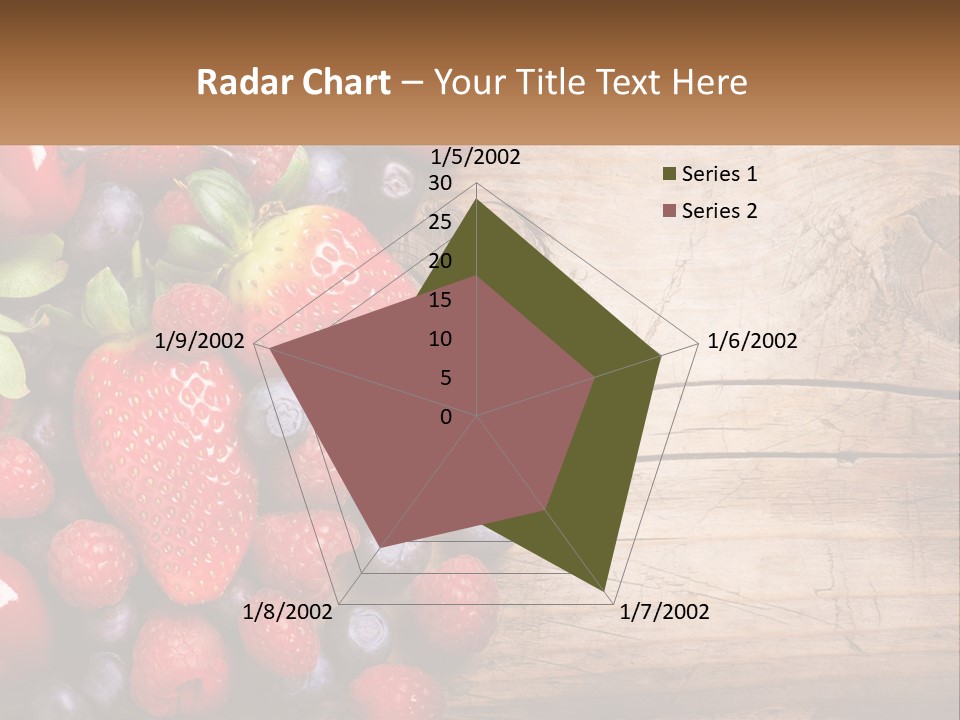 Radar Chart – Your Title Text Here

1/5/2002
30
25
20
15
10
5
0
1/6/2002
1/7/2002
1/8/2002
1/9/2002

Series 1
Series 2